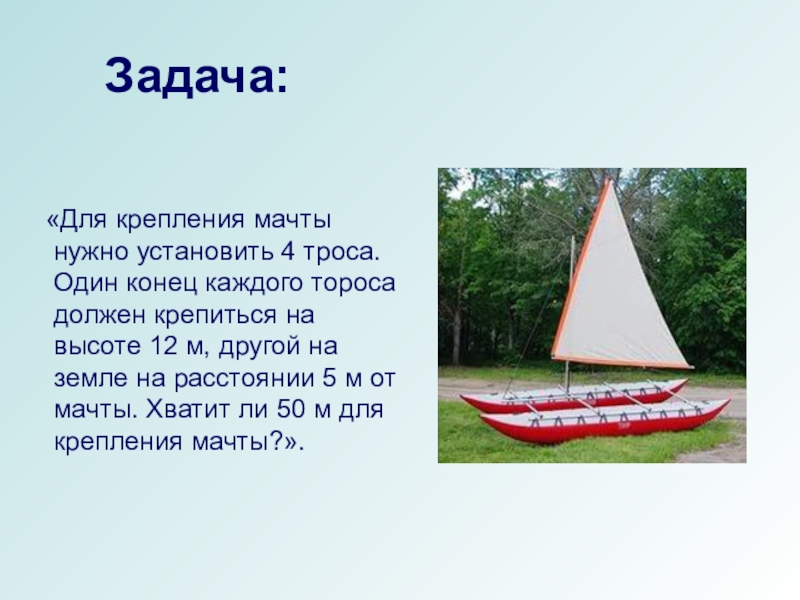 Задача:

«Для крепления мачты нужно установить 4 троса. Один конец каждого тороса должен крепиться на высоте 12 м, другой на земле на расстоянии 5 м от мачты. Хватит ли 50 м для крепления мачты?».